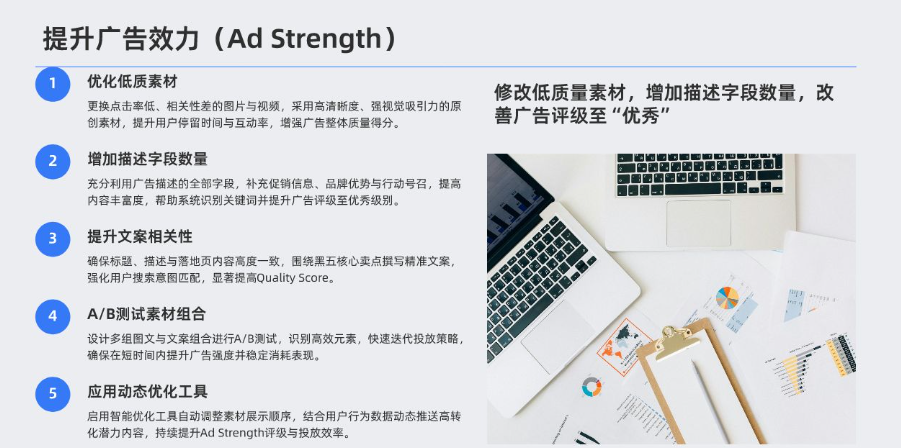 提升广告效力（Ad Strength）

1
优化低质素材
更换点击率低、相关性差的图片与视频，采用高清晰度、强视觉吸引力的原创素材，提升用户停留时间与互动率，增强广告整体质量得分。

2
增加描述字段数量
充分利用广告描述的全部字段，补充促销信息、品牌优势与行动号召，提高内容丰富度，帮助系统识别关键词并提升广告评级至优秀级别。

3
提升文案相关性
确保标题、描述与落地页内容高度一致，围绕黑五核心卖点撰写精准文案，强化用户搜索意图匹配，显著提高Quality Score。

4
A/B测试素材组合
设计多组图文与文案组合进行A/B测试，识别高效元素，快速迭代投放策略，确保在短时间内提升广告强度并稳定消耗表现。

5
应用动态优化工具
启用智能优化工具自动调整素材展示顺序，结合用户行为数据动态推送高转化潜力内容，持续提升Ad Strength评级与投放效率。

修改低质量素材，增加描述字段数量，改善广告评级至“优秀”